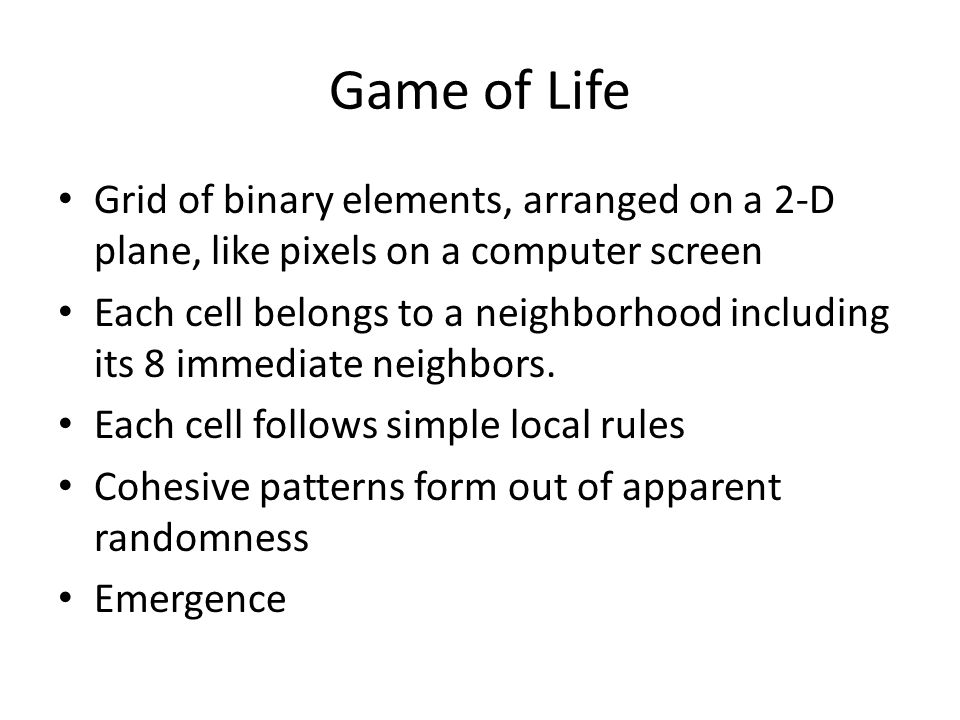 Game of Life

• Grid of binary elements, arranged on a 2-D plane, like pixels on a computer screen
• Each cell belongs to a neighborhood including its 8 immediate neighbors.
• Each cell follows simple local rules
• Cohesive patterns form out of apparent randomness
• Emergence